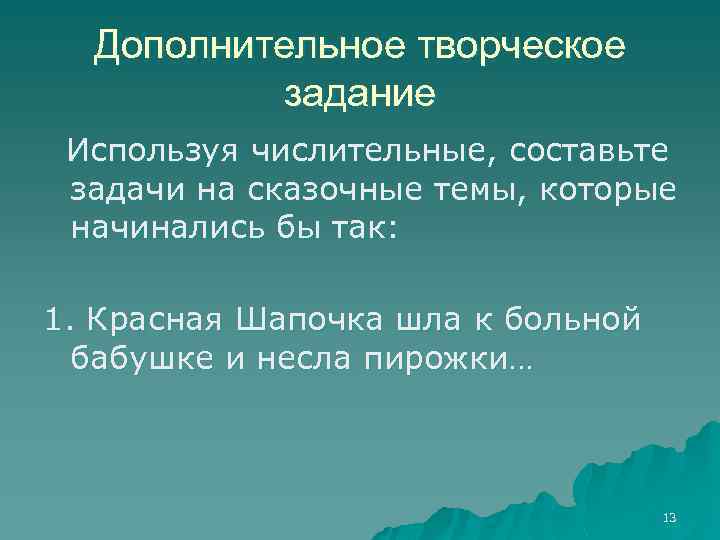 Дополнительное творческое задание

Используя числительные, составьте задачи на сказочные темы, которые начинались бы так:

1. Красная Шапочка шла к больной бабушке и несла пирожки…

13